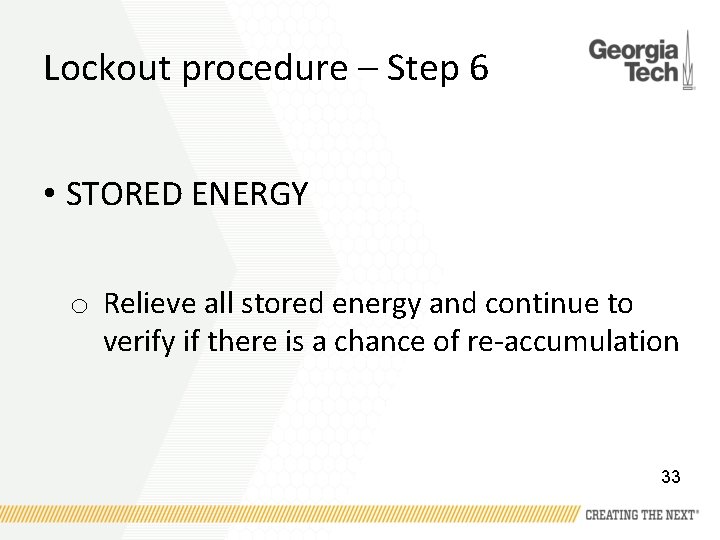 Lockout procedure – Step 6

Georgia Tech

• STORED ENERGY

○ Relieve all stored energy and continue to verify if there is a chance of re-accumulation

33

CREATING THE NEXT®